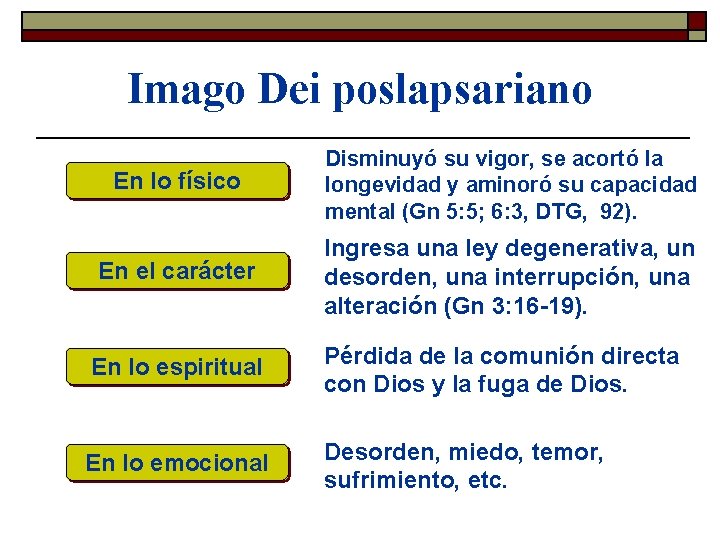 Imago Dei poslapsariano

En lo físico

Disminuyó su vigor, se acortó la longevidad y aminoró su capacidad mental (Gn 5:5; 6:3, DTG, 92).

En el carácter

Ingresa una ley degenerativa, un desorden, una interrupción, una alteración (Gn 3:16-19).

En lo espiritual

Pérdida de la comunión directa con Dios y la fuga de Dios.

En lo emocional

Desorden, miedo, temor, sufrimiento, etc.